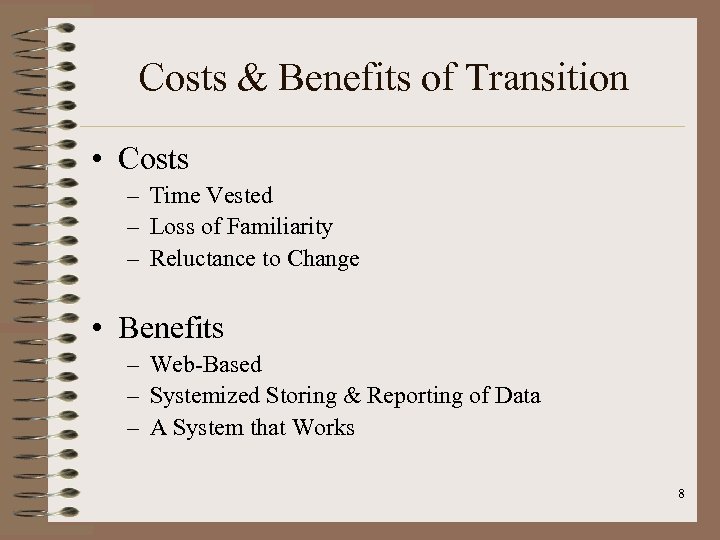 Costs & Benefits of Transition

• Costs
– Time Vested
– Loss of Familiarity
– Reluctance to Change

• Benefits
– Web-Based
– Systemized Storing & Reporting of Data
– A System that Works

8